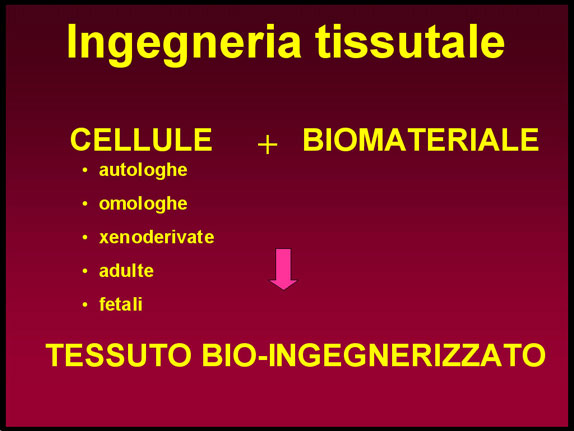 Ingegneria tissutale

CELLULE + BIOMATERIALE

• autologhe
• omologhe
• xenoderivate
• adulte
• fetali

TESSUTO BIO-INGEGNERIZZATO